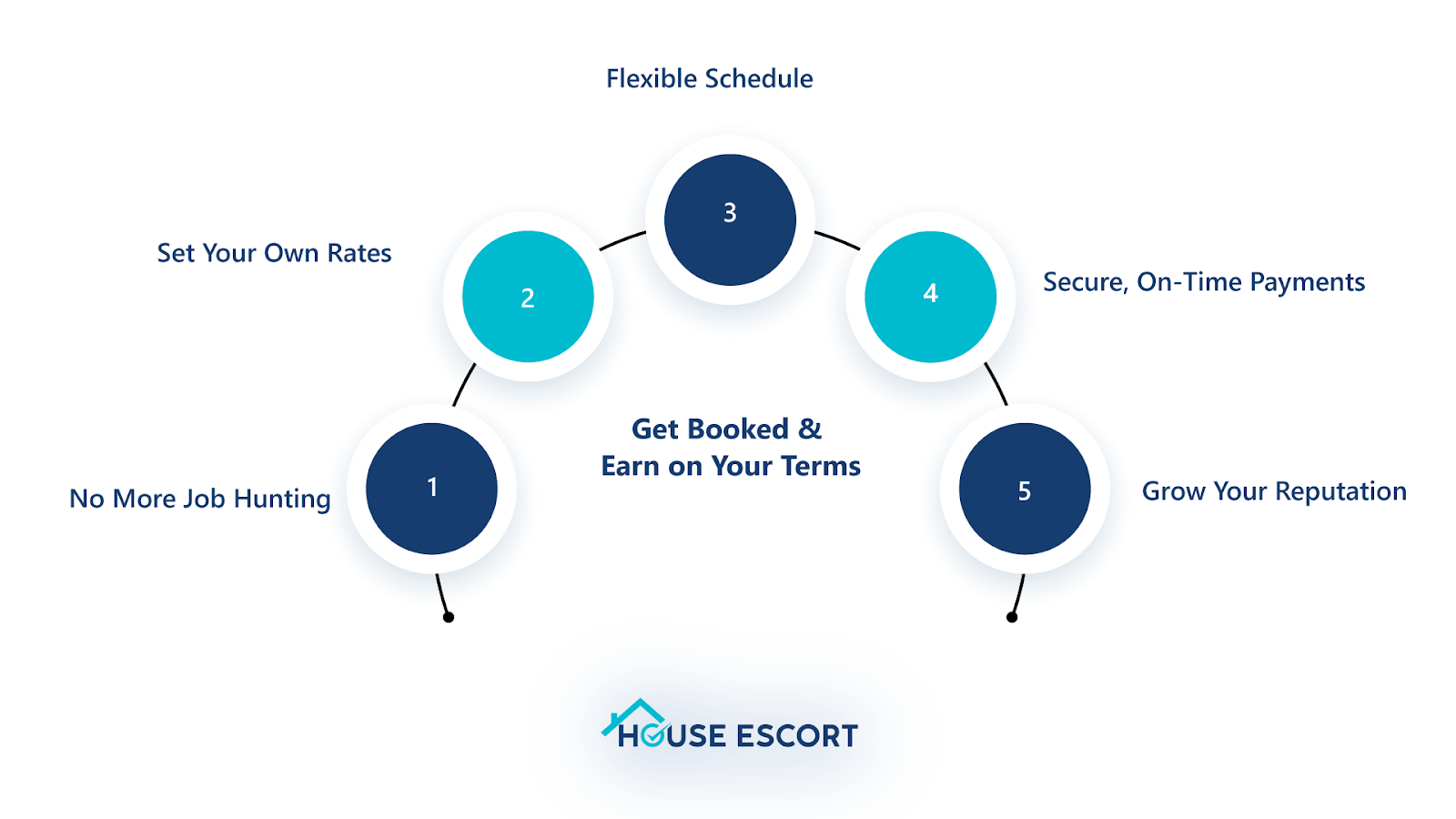 Flexible Schedule

3

Set Your Own Rates

2

4

Secure, On-Time Payments

Get Booked &
Earn on Your Terms

No More Job Hunting

1

5

Grow Your Reputation

HOUSE ESCORT